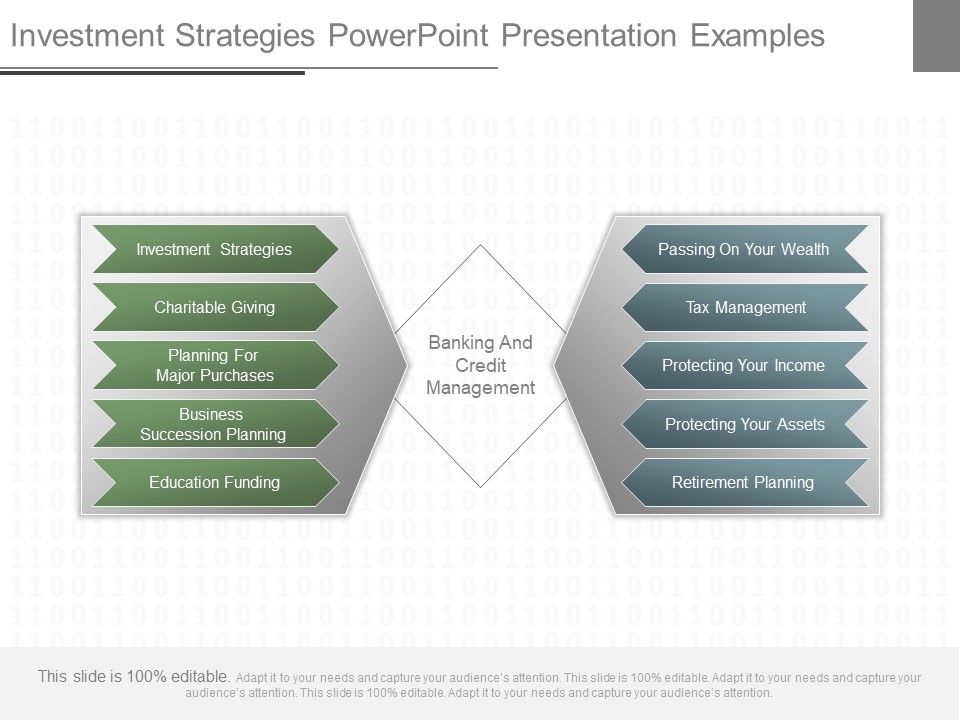 Investment Strategies PowerPoint Presentation Examples

Investment Strategies

Charitable Giving

Planning For Major Purchases

Business Succession Planning

Education Funding

Banking And Credit Management

Passing On Your Wealth

Tax Management

Protecting Your Income

Protecting Your Assets

Retirement Planning

This slide is 100% editable. Adapt it to your needs and capture your audience's attention. This slide is 100% editable. Adapt it to your needs and capture your audience's attention. This slide is 100% editable. Adapt it to your needs and capture your audience's attention.